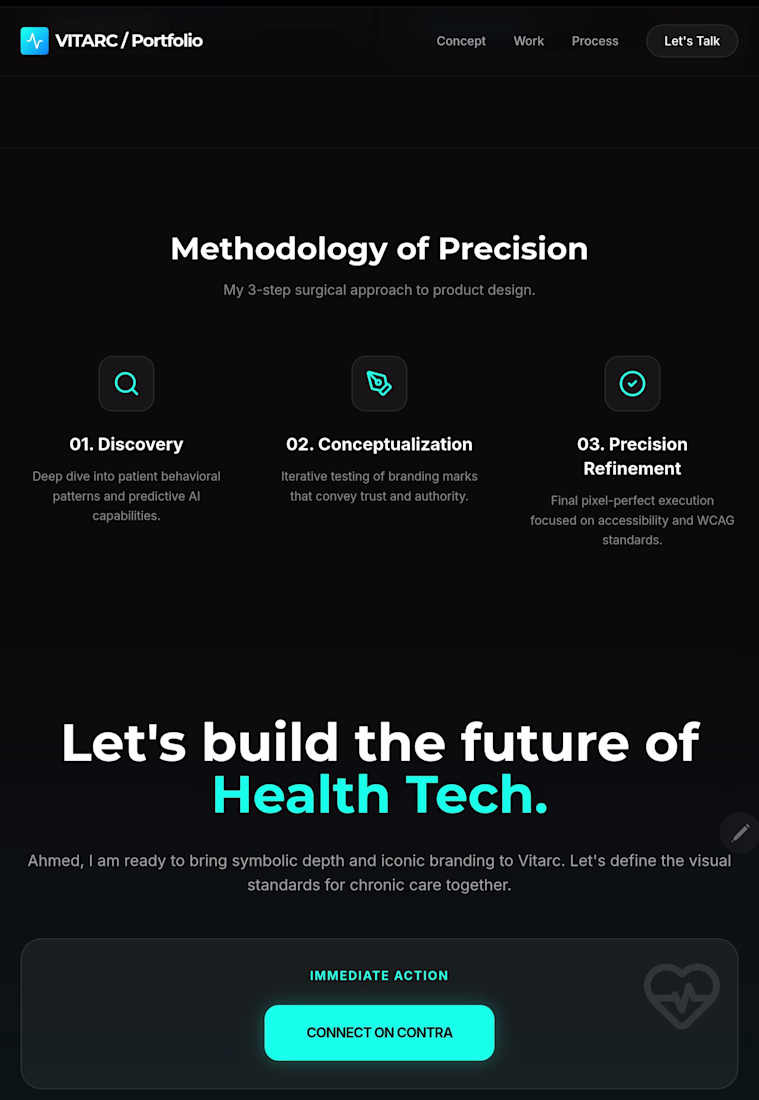 VITARC / Portfolio

Concept Work Process Let's Talk

Methodology of Precision

My 3-step surgical approach to product design.

01. Discovery

Deep dive into patient behavioral patterns and predictive AI capabilities.

02. Conceptualization

Iterative testing of branding marks that convey trust and authority.

03. Precision Refinement

Final pixel-perfect execution focused on accessibility and WCAG standards.

Let's build the future of Health Tech.

Ahmed, I am ready to bring symbolic depth and iconic branding to Vitarc. Let's define the visual standards for chronic care together.

IMMEDIATE ACTION

CONNECT ON CONTRA